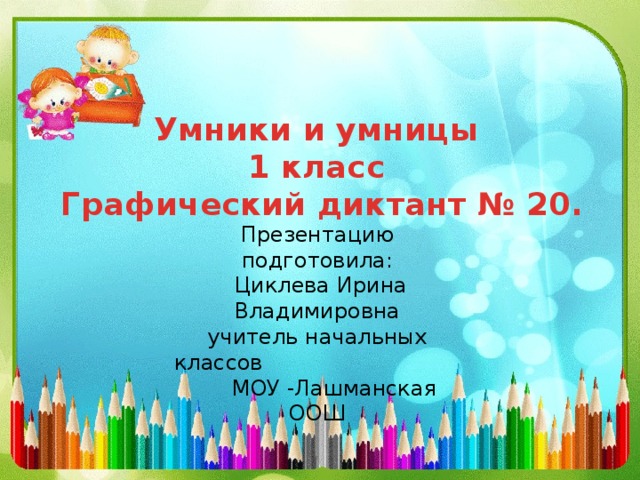 Умники и умницы
1 класс
Графический диктант № 20.

Презентацию подготовила:
Циклева Ирина Владимировна
учитель начальных классов
МОУ -Лашманская ООШ